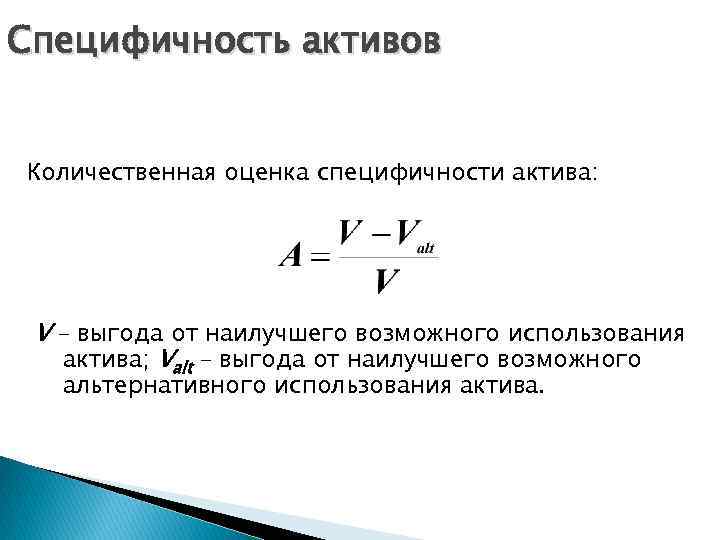 Специфичность активов

Количественная оценка специфичности актива:

$A = \frac{V - V_{alt}}{V}$

$V$ – выгода от наилучшего возможного использования актива; $V_{alt}$ – выгода от наилучшего возможного альтернативного использования актива.